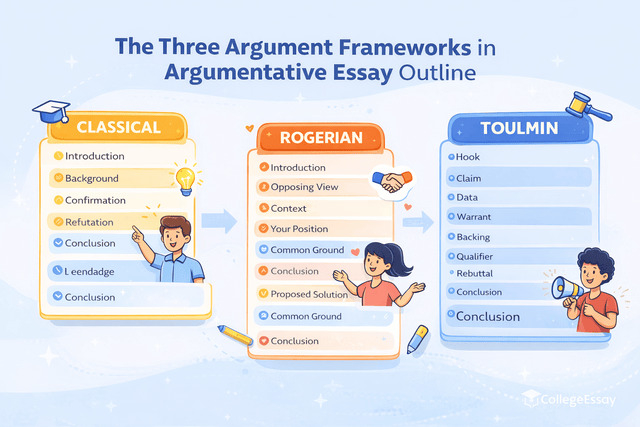 The Three Argument Frameworks in Argumentative Essay Outline

CLASSICAL

Introduction
Background
Confirmation
Refutation
Conclusion
Leendadge
Conclusion

ROGERIAN

Introduction
Opposing View
Context
Your Position
Common Ground
Conclusion
Proposed Solution
Common Ground
Conclusion

TOULMIN

Hook
Claim
Data
Warrant
Backing
Qualifier
Rebuttal
Conclusion
Conclusion

CollegeEssay